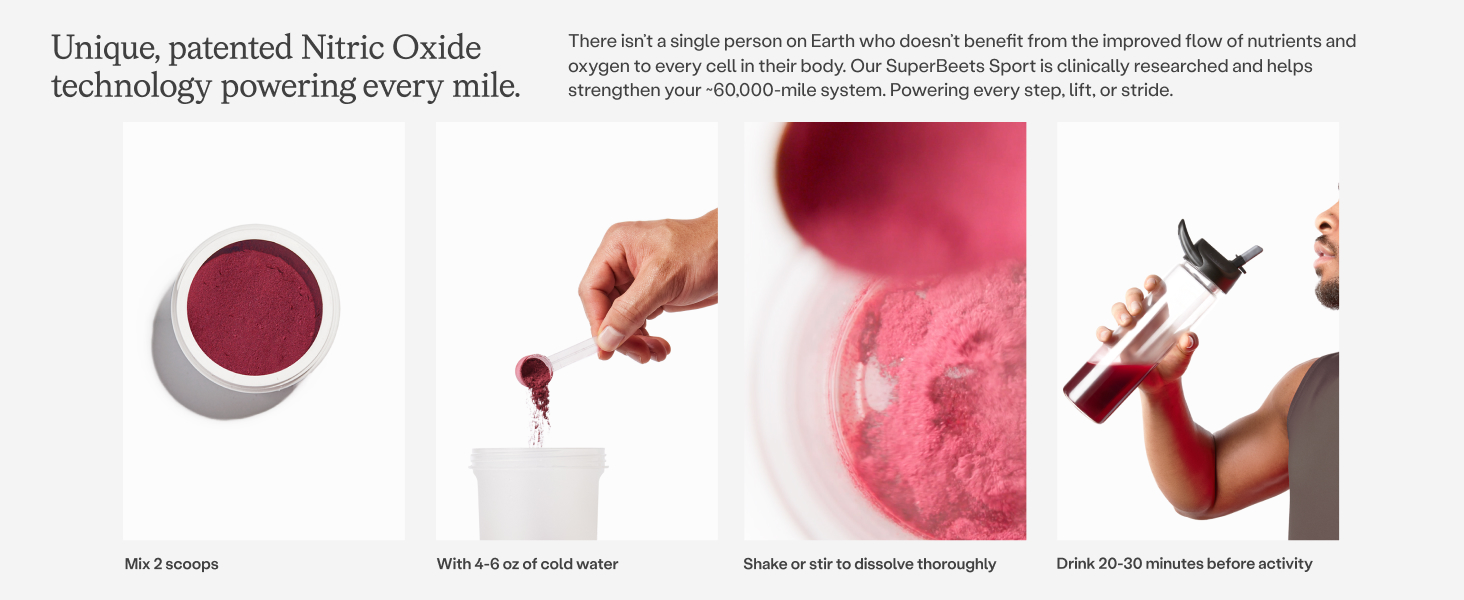 Unique, patented Nitric Oxide technology powering every mile.

There isn't a single person on Earth who doesn't benefit from the improved flow of nutrients and oxygen to every cell in their body. Our SuperBeets Sport is clinically researched and helps strengthen your ~60,000-mile system. Powering every step, lift, or stride.

Mix 2 scoops

With 4-6 oz of cold water

Shake or stir to dissolve thoroughly

Drink 20-30 minutes before activity